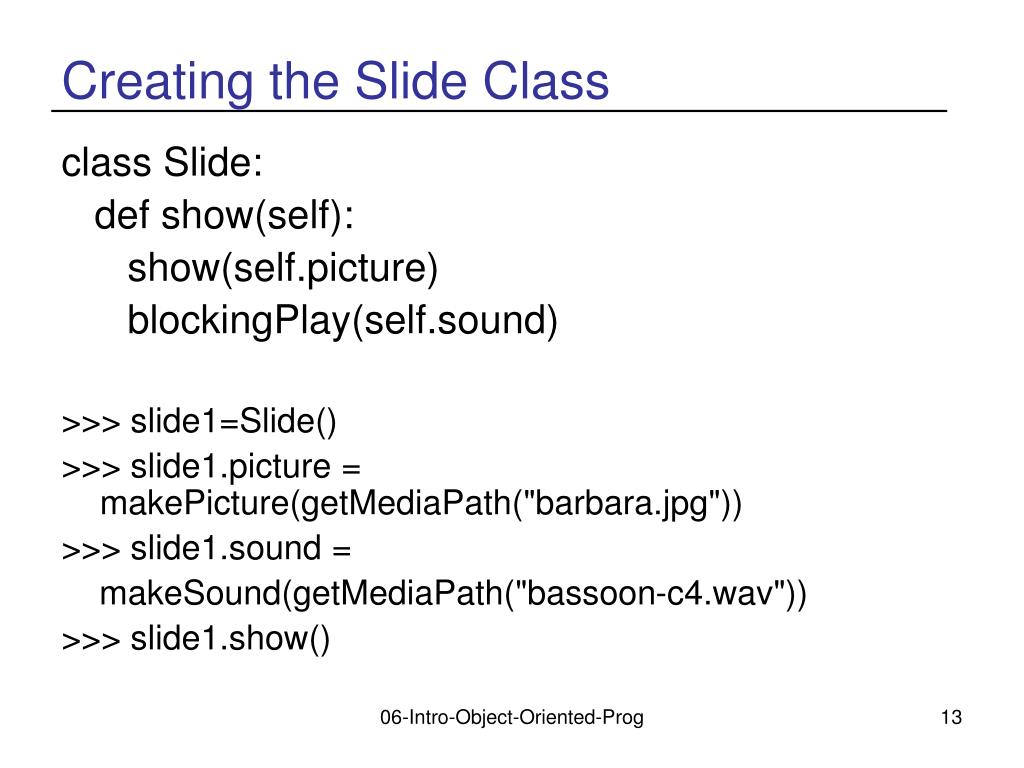 Creating the Slide Class

class Slide:
  def show(self):
    show(self.picture)
    blockingPlay(self.sound)

>>> slide1=Slide()
>>> slide1.picture = makePicture(getMediaPath("barbara.jpg"))
>>> slide1.sound =
  makeSound(getMediaPath("bassoon-c4.wav"))
>>> slide1.show()

06-Intro-Object-Oriented-Prog

13